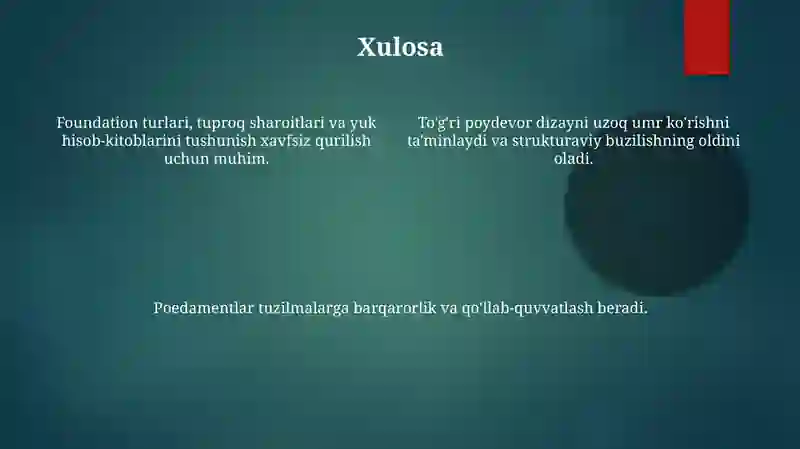 Xulosa

Foundation turlari, tuproq sharoitlari va yuk hisob-kitoblarini tushunish xavfsiz qurilish uchun muhim.

To'g'ri poydevor dizayni uzoq umr ko'rishni ta'minlaydi va strukturaviy buzilishning oldini oladi.

Poedamentlar tuzilmalarga barqarorlik va qo'llab-quvvatlash beradi.